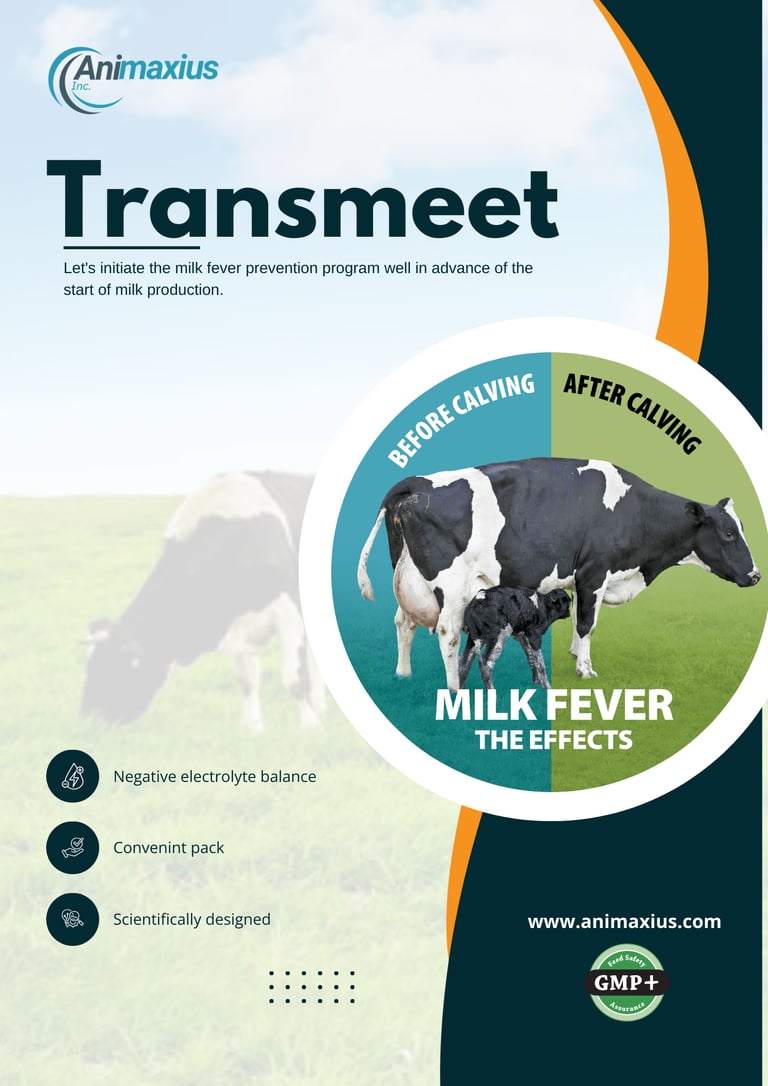 Animaxius Inc.

Transmeet

Let's initiate the milk fever prevention program well in advance of the start of milk production.

BEFORE CALVING

AFTER CALVING

MILK FEVER
THE EFFECTS

Negative electrolyte balance

Convenint pack

Scientifically designed

www.animaxius.com

Feed Safety
GMP+
Assurance